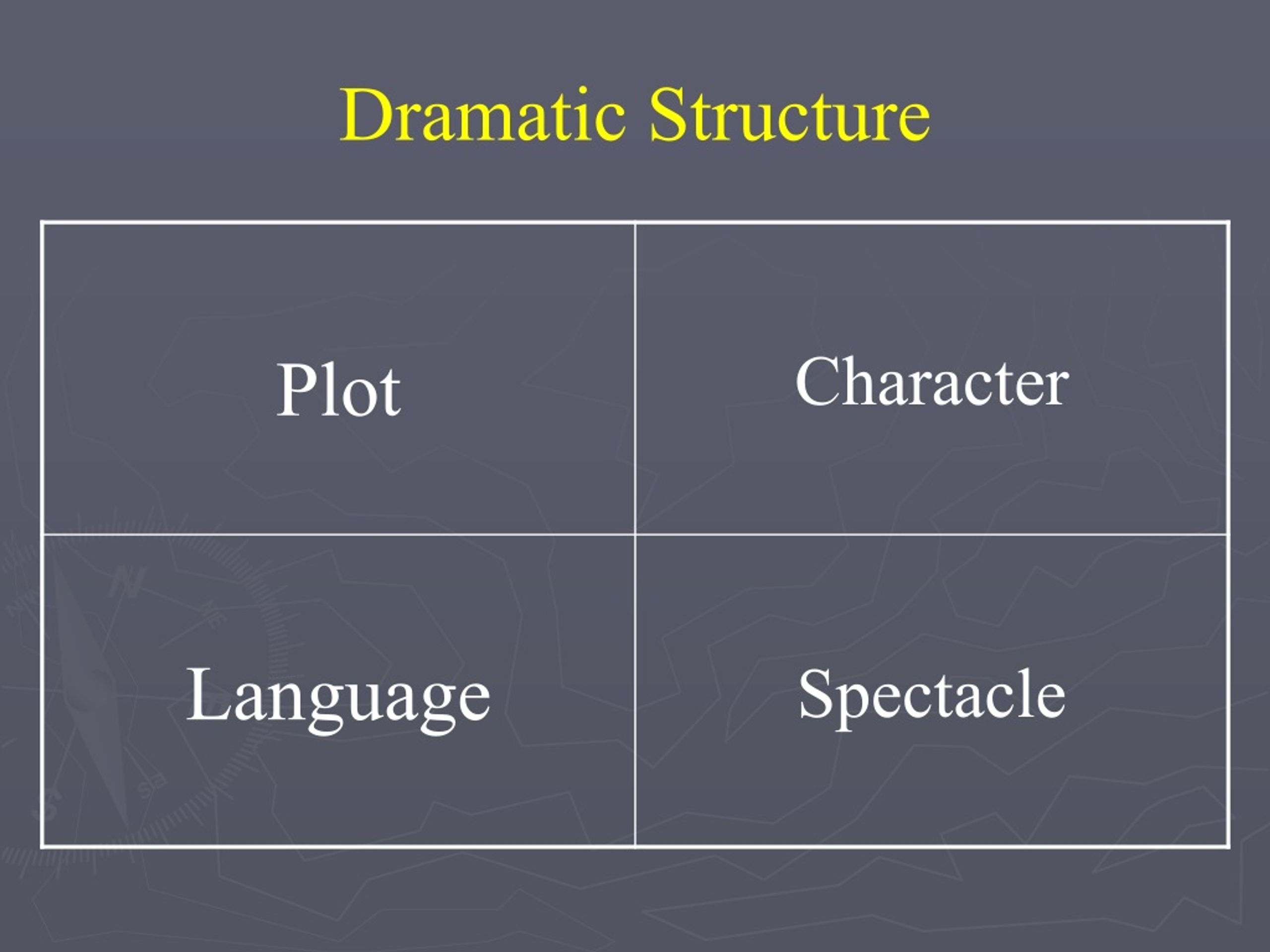 Dramatic Structure

| Plot | Character |
|---|---|
| Language | Spectacle |